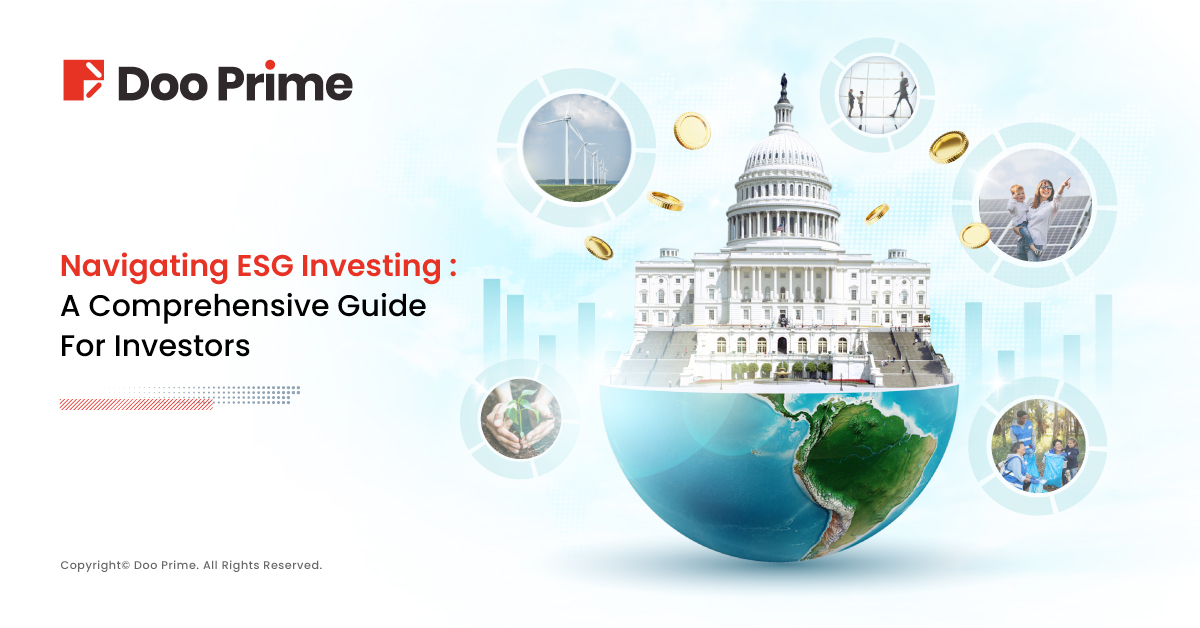 Doo Prime

Navigating ESG Investing :
A Comprehensive Guide For Investors

Copyright© Doo Prime. All Rights Reserved.